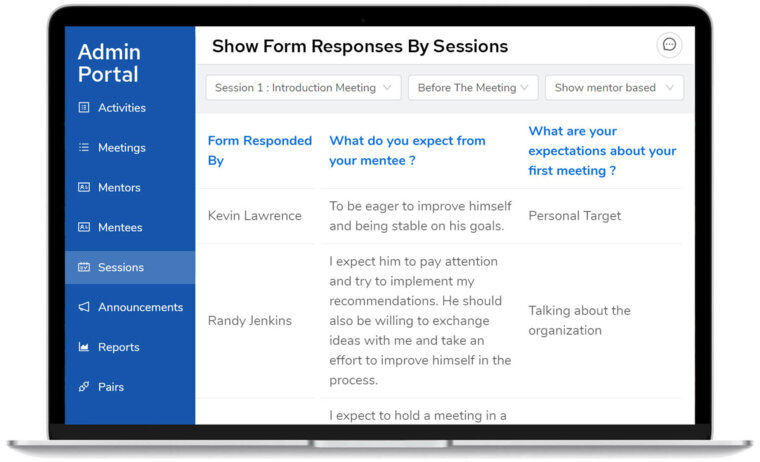 Admin Portal

Activities

Meetings

Mentors

Mentees

Sessions

Announcements

Reports

Pairs

Show Form Responses By Sessions

Session 1 : Introduction Meeting

Before The Meeting

Show mentor based

| Form Responded By | What do you expect from your mentee ? | What are your expectations about your first meeting ? |
|---|---|---|
| Kevin Lawrence | To be eager to improve himself and being stable on his goals. | Personal Target |
| Randy Jenkins | I expect him to pay attention and try to implement my recommendations. He should also be willing to exchange ideas with me and take an effort to improve himself in the process. | Talking about the organization |
| | I expect to hold a meeting in a | |